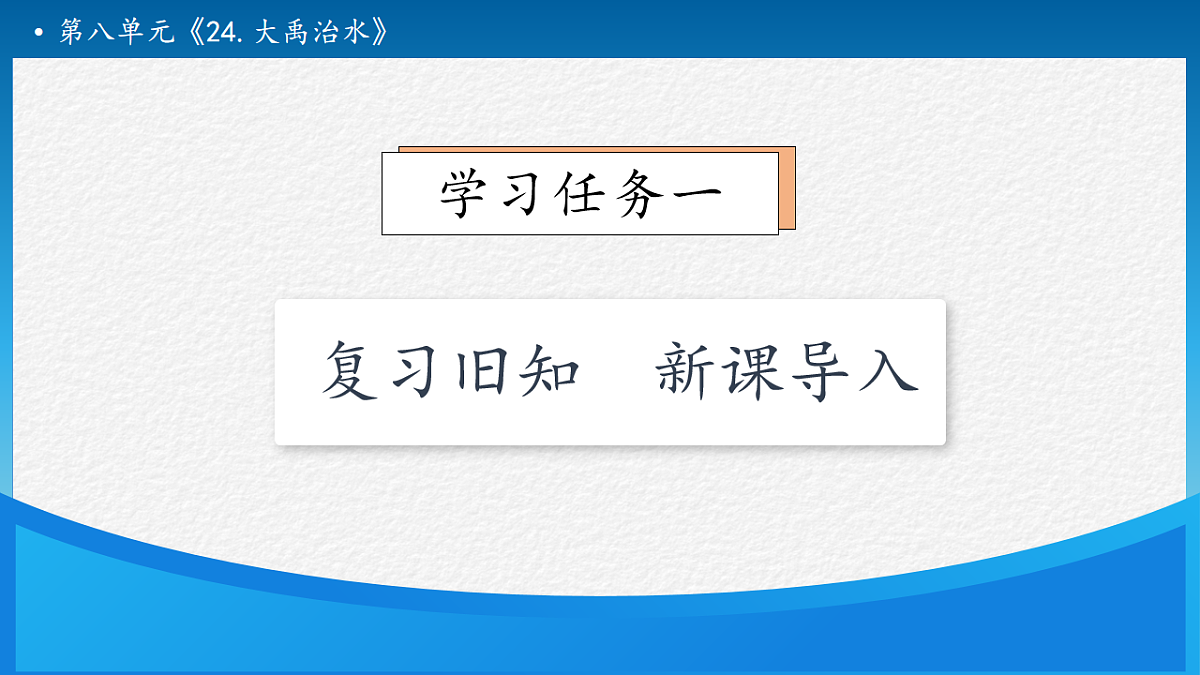 • 第八单元《24. 大禹治水》

学习任务一

复习旧知　新课导入